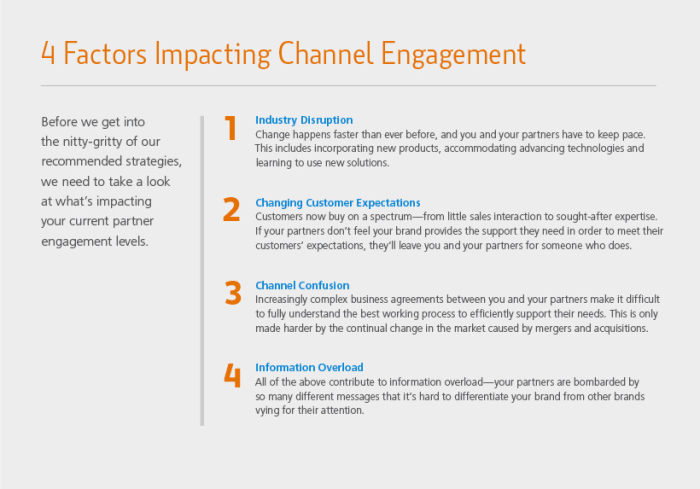 4 Factors Impacting Channel Engagement

Before we get into the nitty-gritty of our recommended strategies, we need to take a look at what's impacting your current partner engagement levels.

1
Industry Disruption
Change happens faster than ever before, and you and your partners have to keep pace. This includes incorporating new products, accommodating advancing technologies and learning to use new solutions.

2
Changing Customer Expectations
Customers now buy on a spectrum—from little sales interaction to sought-after expertise. If your partners don't feel your brand provides the support they need in order to meet their customers' expectations, they'll leave you and your partners for someone who does.

3
Channel Confusion
Increasingly complex business agreements between you and your partners make it difficult to fully understand the best working process to efficiently support their needs. This is only made harder by the continual change in the market caused by mergers and acquisitions.

4
Information Overload
All of the above contribute to information overload—your partners are bombarded by so many different messages that it's hard to differentiate your brand from other brands vying for their attention.